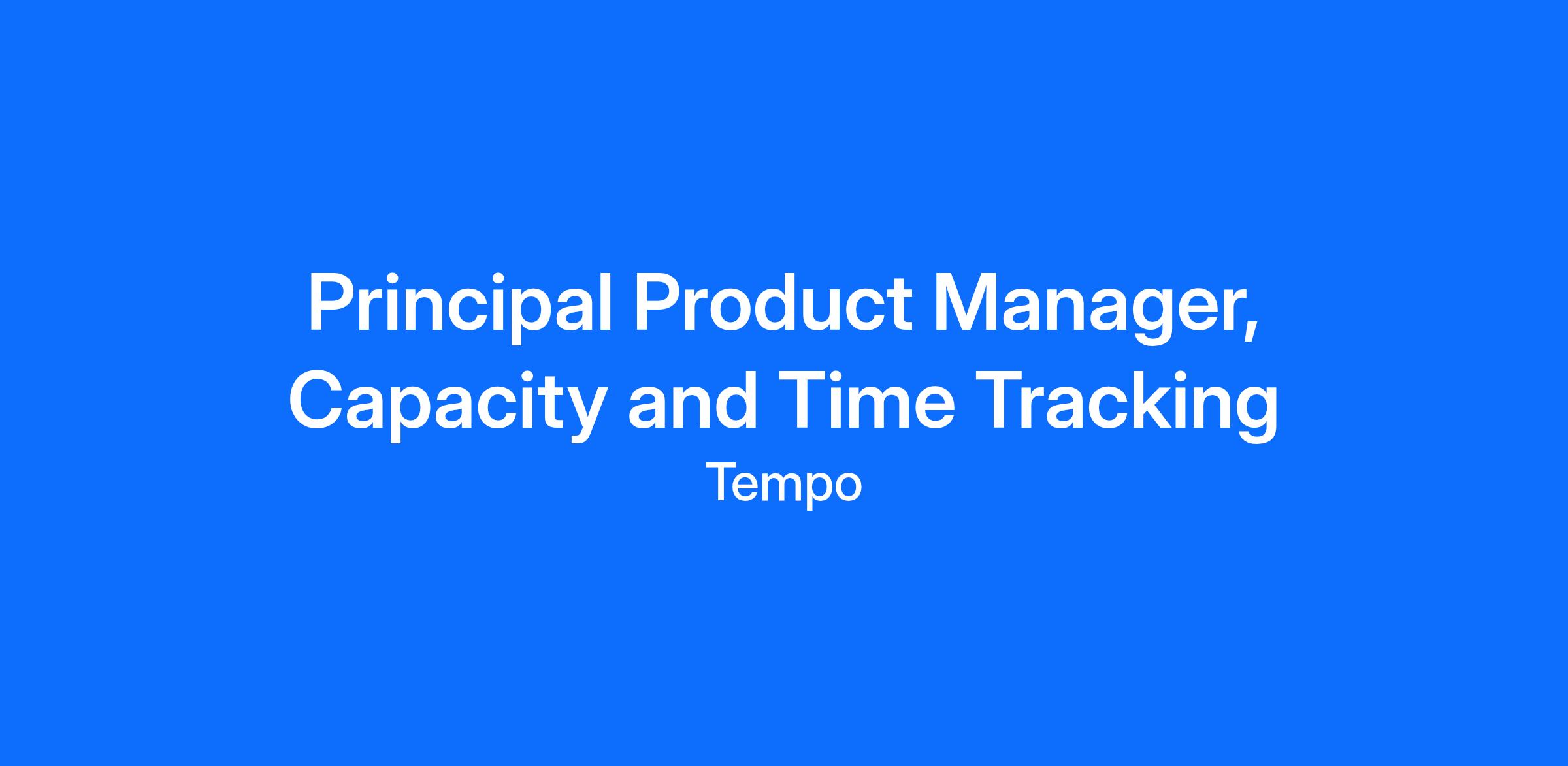 Principal Product Manager, Capacity and Time Tracking

Tempo